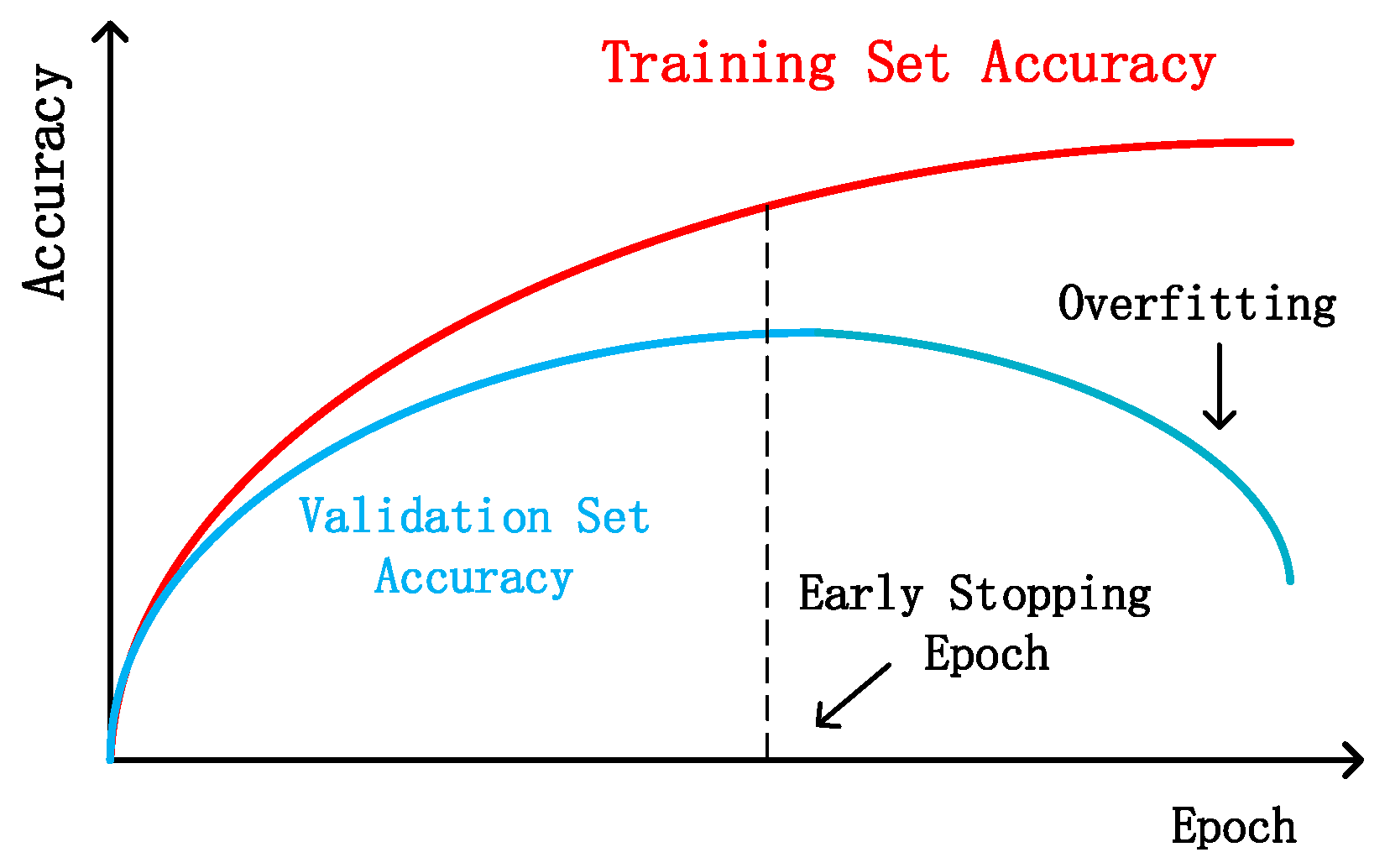 Accuracy

Training Set Accuracy

Overfitting

Validation Set Accuracy

Early Stopping Epoch

Epoch